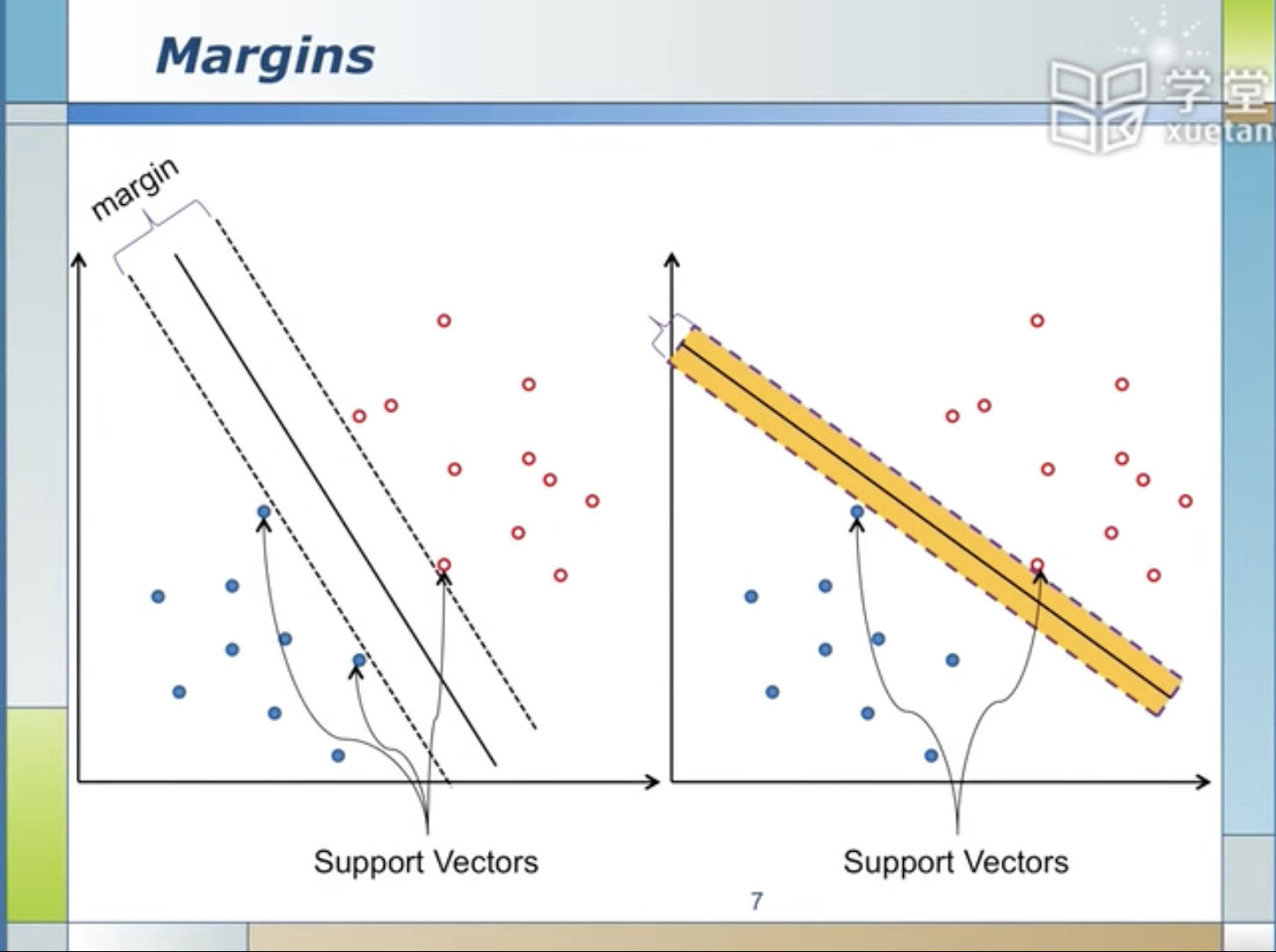 Margins

学堂 xuetan

margin

Support Vectors

Support Vectors

7